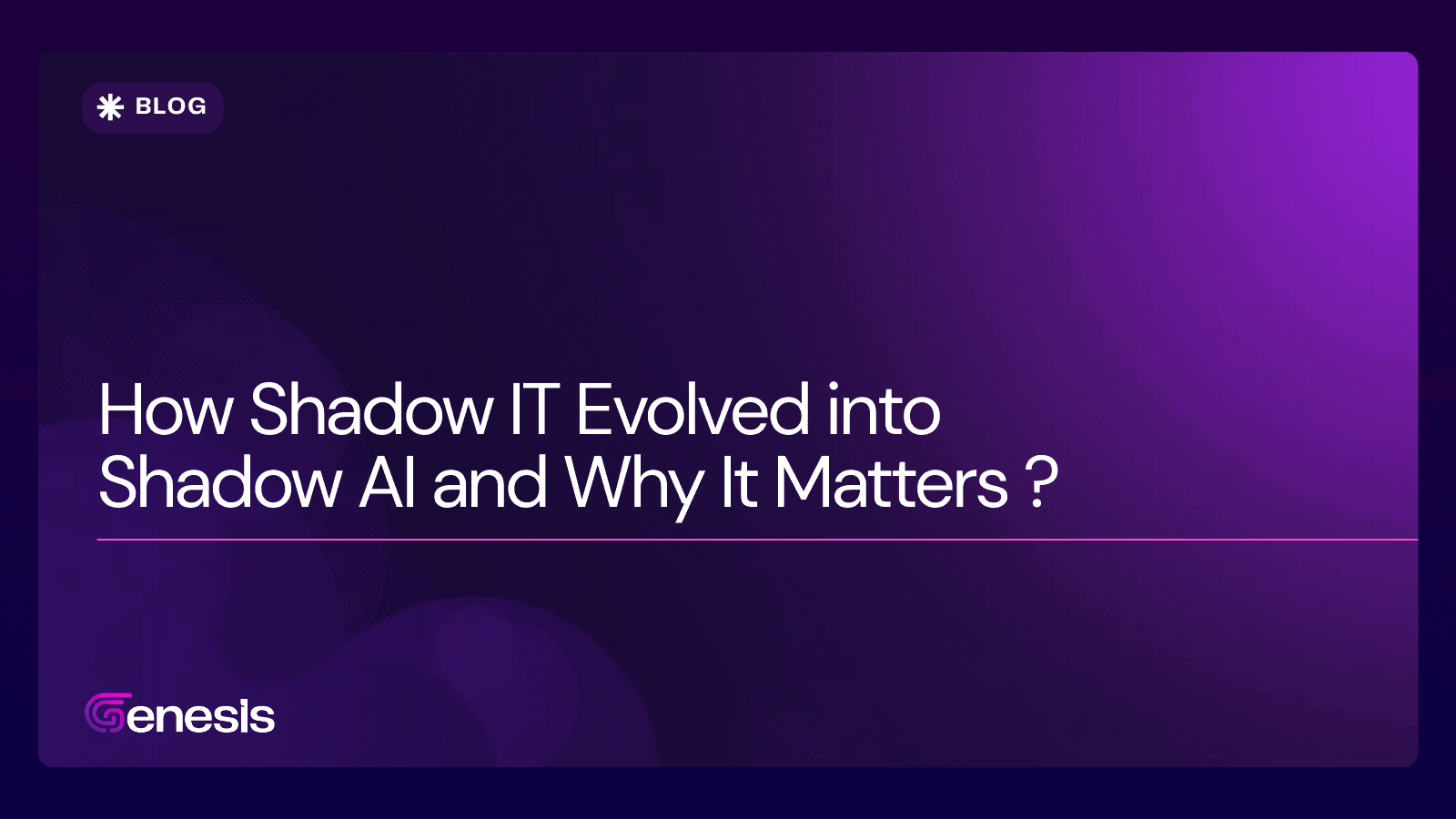 BLOG

How Shadow IT Evolved into Shadow AI and Why It Matters ?

Genesis